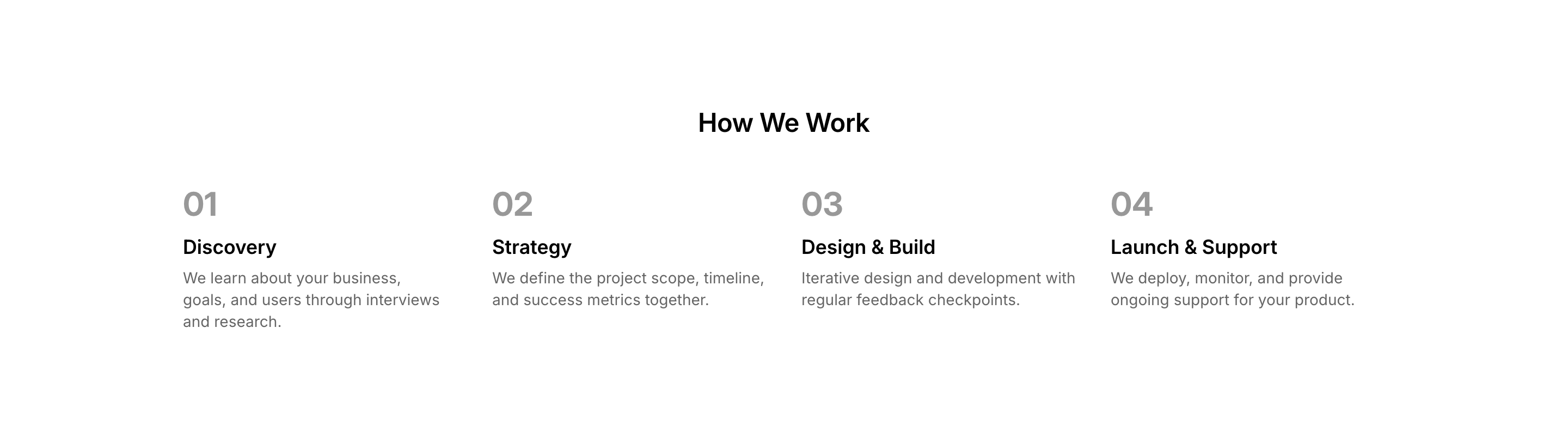 How We Work

01

Discovery

We learn about your business, goals, and users through interviews and research.

02

Strategy

We define the project scope, timeline, and success metrics together.

03

Design & Build

Iterative design and development with regular feedback checkpoints.

04

Launch & Support

We deploy, monitor, and provide ongoing support for your product.